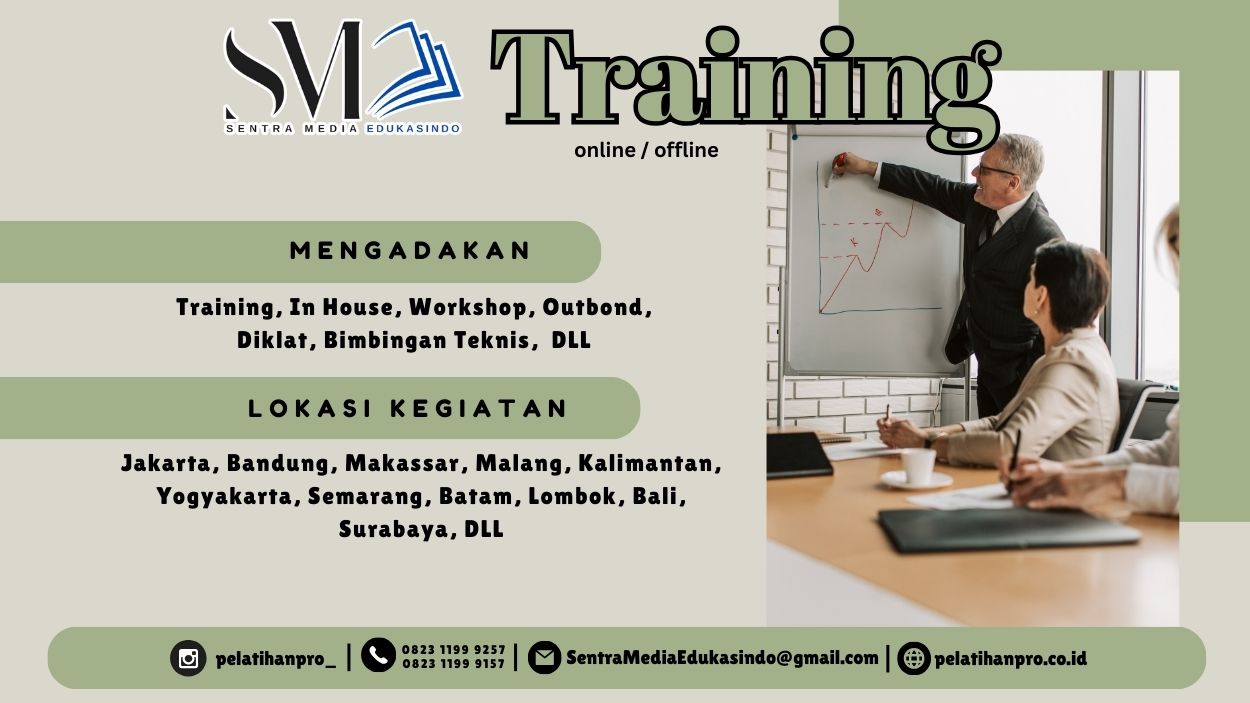 SM
SENTRA MEDIA EDUKASINDO

Training
online / offline

MENGADAKAN

Training, In House, Workshop, Outbond, Diklat, Bimbingan Teknis, DLL

LOKASI KEGIATAN

Jakarta, Bandung, Makassar, Malang, Kalimantan, Yogyakarta, Semarang, Batam, Lombok, Bali, Surabaya, DLL

pelatihanpro_ | 0823 1199 9257 0823 1199 9157 | SentraMediaEdukasindo@gmail.com | pelatihanpro.co.id